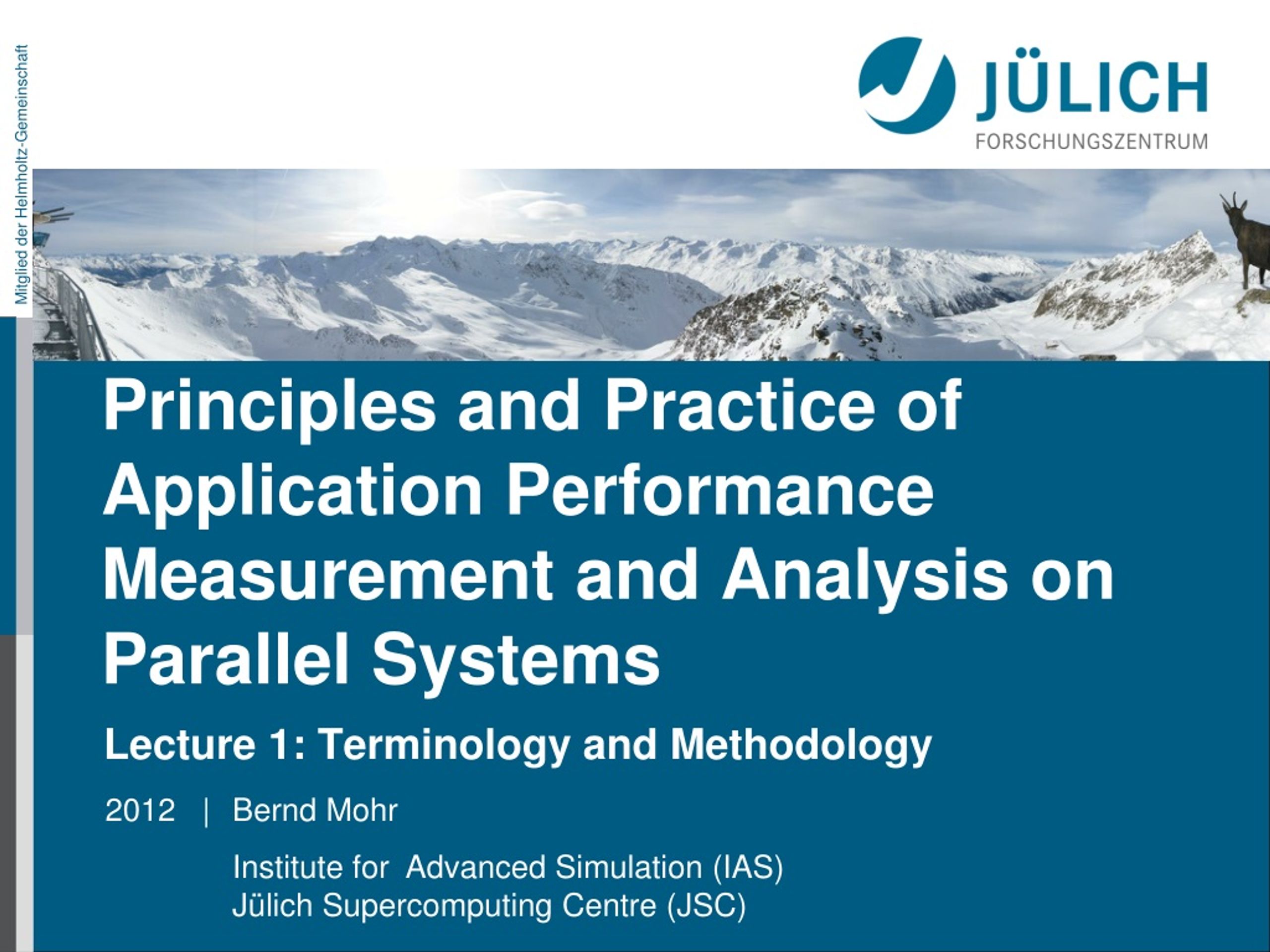 Mitglied der Helmholtz-Gemeinschaft

JÜLICH
FORSCHUNGSZENTRUM

Principles and Practice of Application Performance Measurement and Analysis on Parallel Systems

Lecture 1: Terminology and Methodology

2012 | Bernd Mohr

Institute for Advanced Simulation (IAS)
Jülich Supercomputing Centre (JSC)